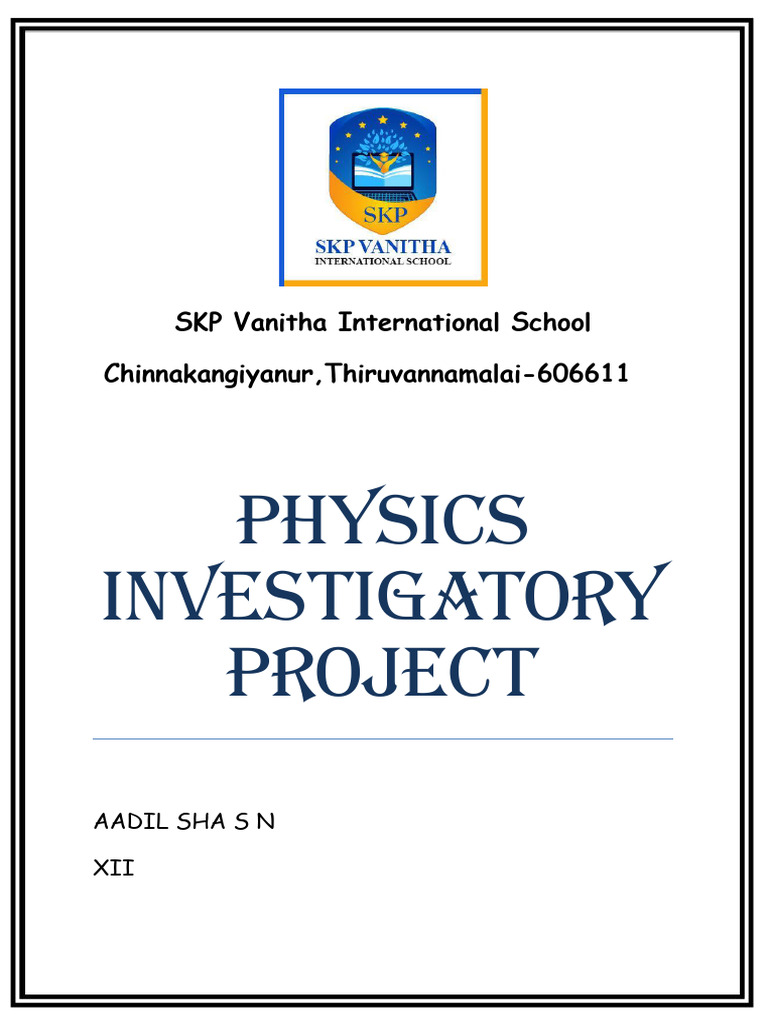 SKP

SKP VANITHA
INTERNATIONAL SCHOOL

SKP Vanitha International School

Chinnakangiyanur,Thiruvannamalai-606611

PHYSICS INVESTIGATORY PROJECT

AADIL SHA S N

XII